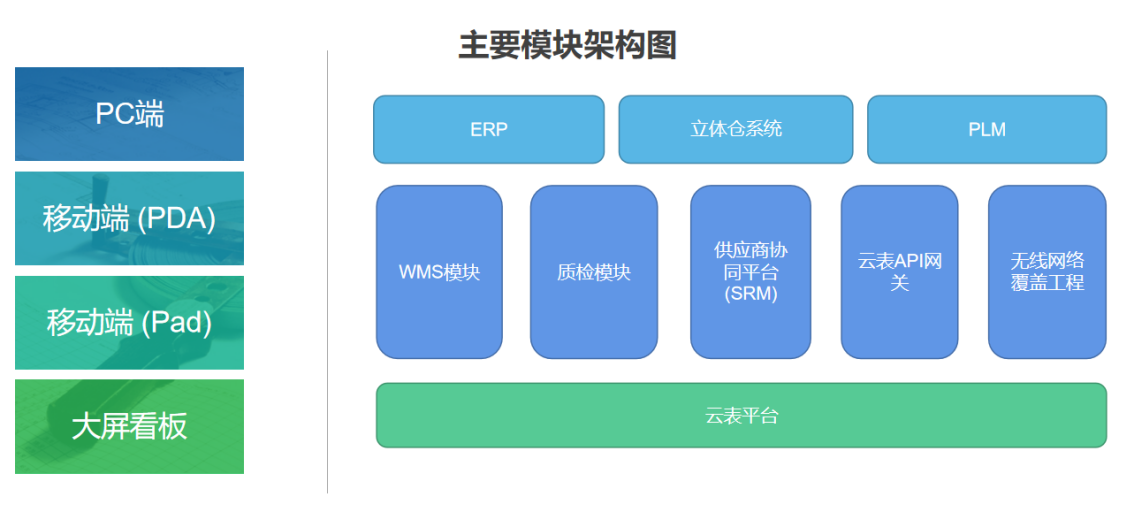 PC端

移动端 (PDA)

移动端 (Pad)

大屏看板

主要模块架构图

ERP

立体仓系统

PLM

WMS模块

质检模块

供应商协同平台 (SRM)

云表API网关

无线网络覆盖工程

云表平台